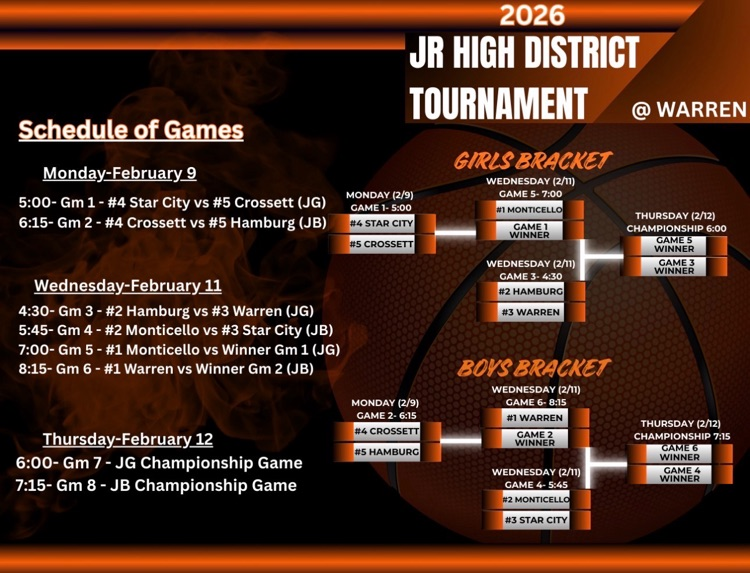 2026
JR HIGH DISTRICT TOURNAMENT
@ WARREN

Schedule of Games

Monday-February 9

5:00- Gm 1 - #4 Star City vs #5 Crossett (JG)
6:15- Gm 2 - #4 Crossett vs #5 Hamburg (JB)

Wednesday-February 11

4:30- Gm 3 - #2 Hamburg vs #3 Warren (JG)
5:45- Gm 4 - #2 Monticello vs #3 Star City (JB)
7:00- Gm 5 - #1 Monticello vs Winner Gm 1 (JG)
8:15- Gm 6 - #1 Warren vs Winner Gm 2 (JB)

Thursday-February 12

6:00- Gm 7 - JG Championship Game
7:15- Gm 8 - JB Championship Game

GIRLS BRACKET

MONDAY (2/9)
GAME 1- 5:00
#4 STAR CITY
#5 CROSSETT

WEDNESDAY (2/11)
GAME 5- 7:00
#1 MONTICELLO
GAME 1 WINNER

WEDNESDAY (2/11)
GAME 3- 4:30
#2 HAMBURG
#3 WARREN

THURSDAY (2/12)
CHAMPIONSHIP 6:00
GAME 5 WINNER
GAME 3 WINNER

BOYS BRACKET

MONDAY (2/9)
GAME 2- 6:15
#4 CROSSETT
#5 HAMBURG

WEDNESDAY (2/11)
GAME 6- 8:15
#1 WARREN
GAME 2 WINNER

WEDNESDAY (2/11)
GAME 4- 5:45
#2 MONTICELLO
#3 STAR CITY

THURSDAY (2/12)
CHAMPIONSHIP 7:15
GAME 6 WINNER
GAME 4 WINNER